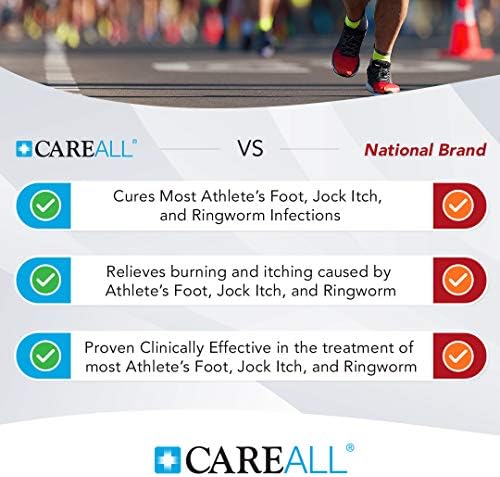 CAREALL®

VS

National Brand

Cures Most Athlete's Foot, Jock Itch, and Ringworm Infections

Relieves burning and itching caused by Athlete's Foot, Jock Itch, and Ringworm

Proven Clinically Effective in the treatment of most Athlete's Foot, Jock Itch, and Ringworm

CAREALL®